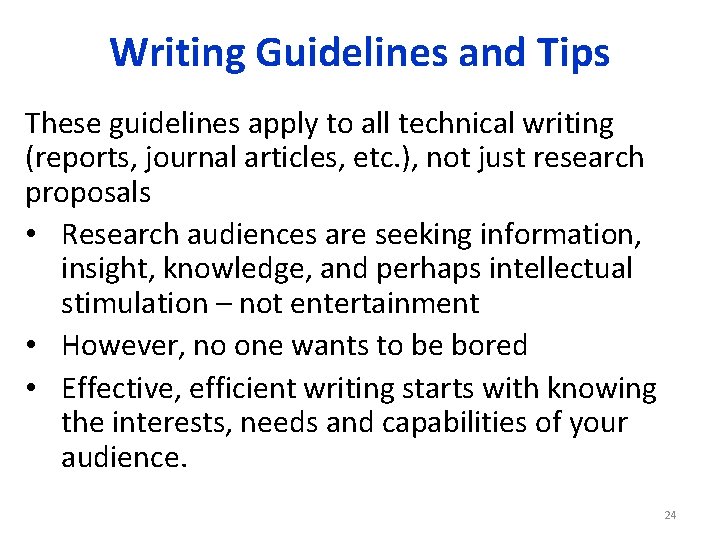 Writing Guidelines and Tips

These guidelines apply to all technical writing (reports, journal articles, etc.), not just research proposals

• Research audiences are seeking information, insight, knowledge, and perhaps intellectual stimulation – not entertainment
• However, no one wants to be bored
• Effective, efficient writing starts with knowing the interests, needs and capabilities of your audience.

24